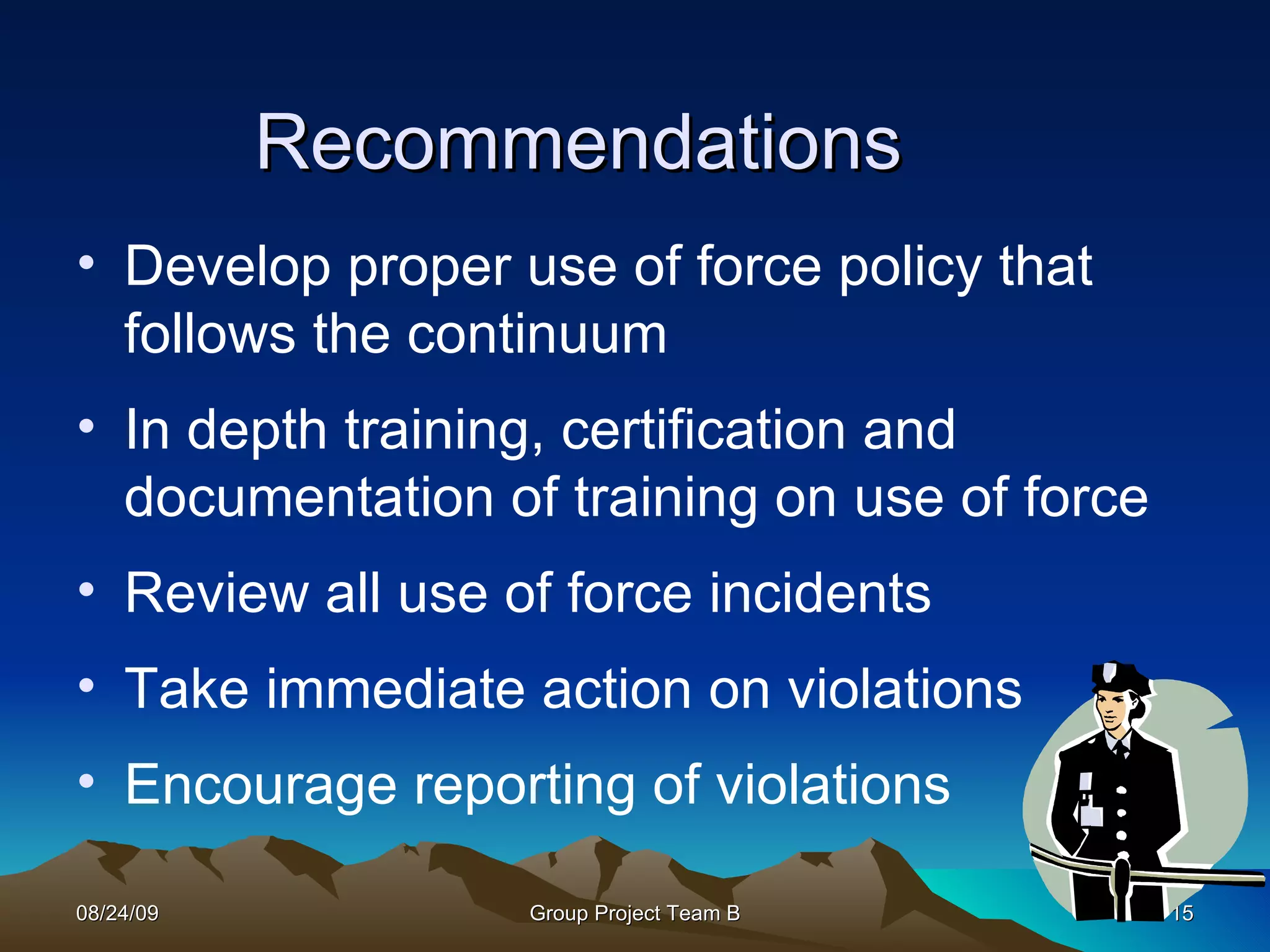 Recommendations

• Develop proper use of force policy that follows the continuum

• In depth training, certification and documentation of training on use of force

• Review all use of force incidents

• Take immediate action on violations

• Encourage reporting of violations

08/24/09

Group Project Team B

15